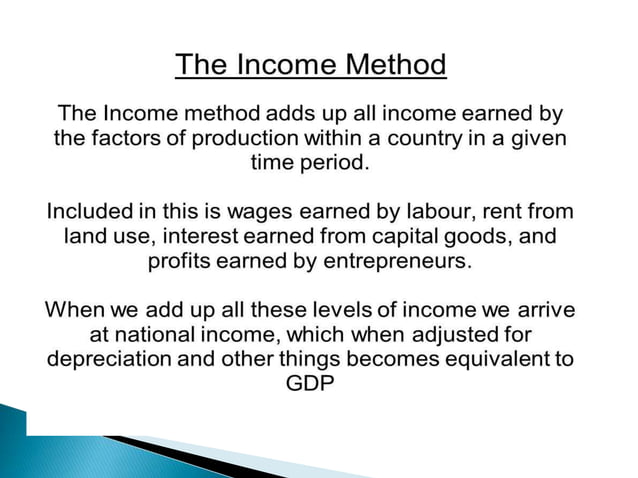 The Income Method

The Income method adds up all income earned by the factors of production within a country in a given time period.

Included in this is wages earned by labour, rent from land use, interest earned from capital goods, and profits earned by entrepreneurs.

When we add up all these levels of income we arrive at national income, which when adjusted for depreciation and other things becomes equivalent to GDP